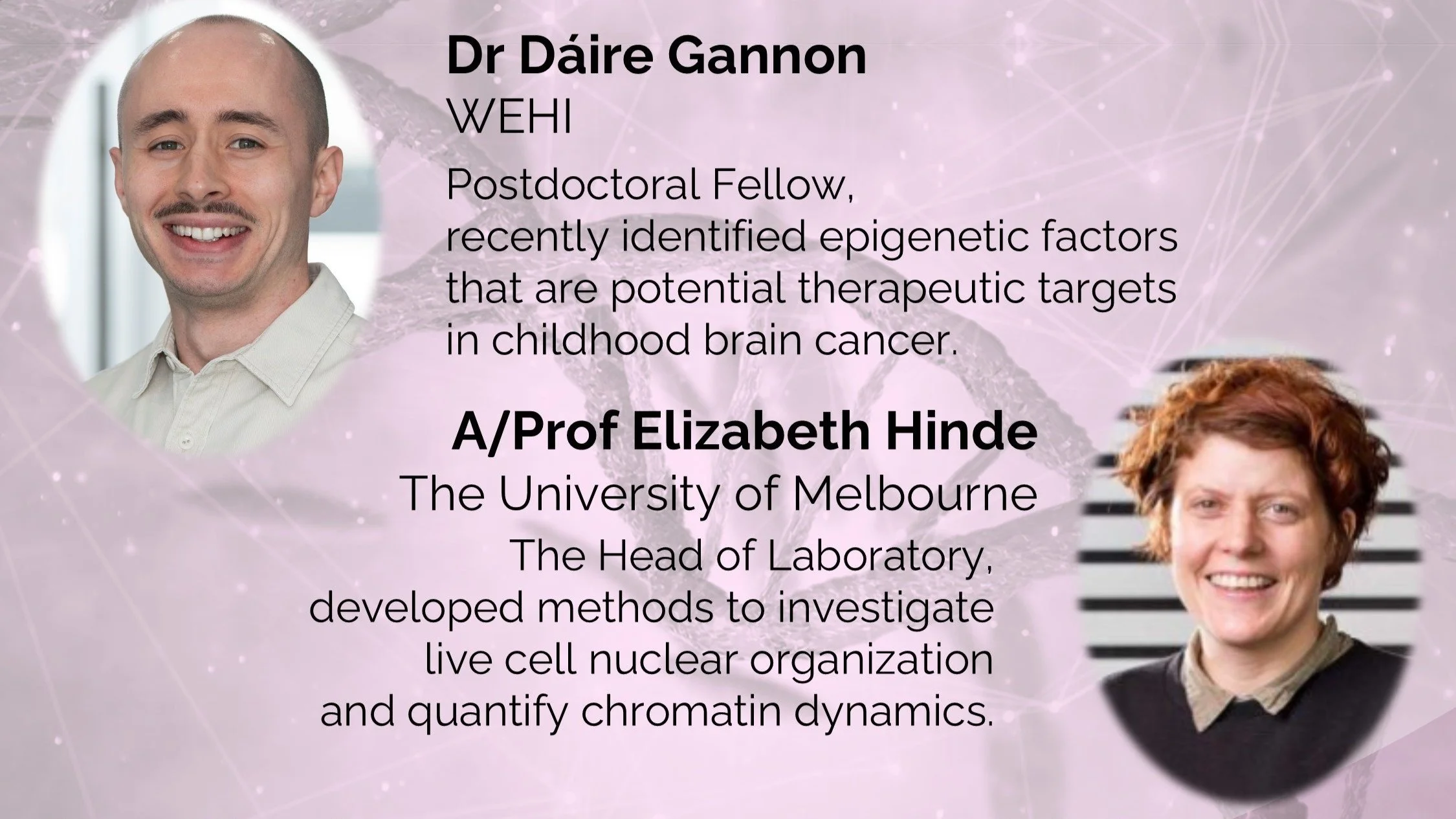 Dr Dáire Gannon
WEHI
Postdoctoral Fellow,
recently identified epigenetic factors that are potential therapeutic targets in childhood brain cancer.

A/Prof Elizabeth Hinde
The University of Melbourne
The Head of Laboratory,
developed methods to investigate live cell nuclear organization and quantify chromatin dynamics.